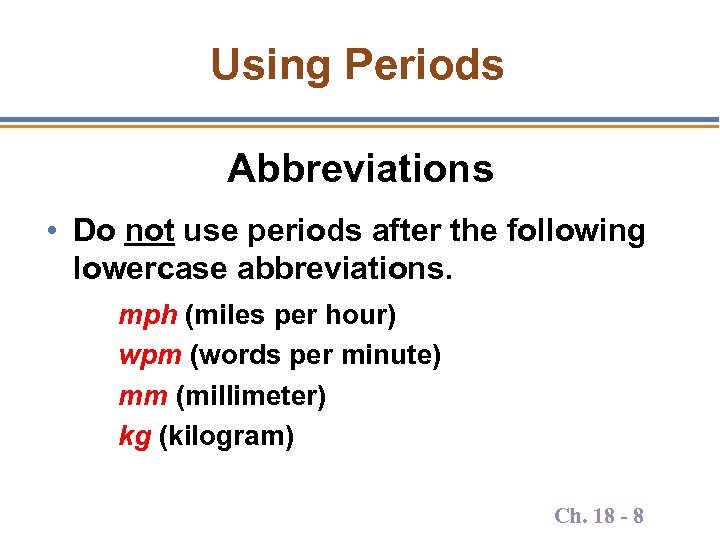 Using Periods

Abbreviations

• Do not use periods after the following lowercase abbreviations.

mph (miles per hour)
wpm (words per minute)
mm (millimeter)
kg (kilogram)

Ch. 18 - 8